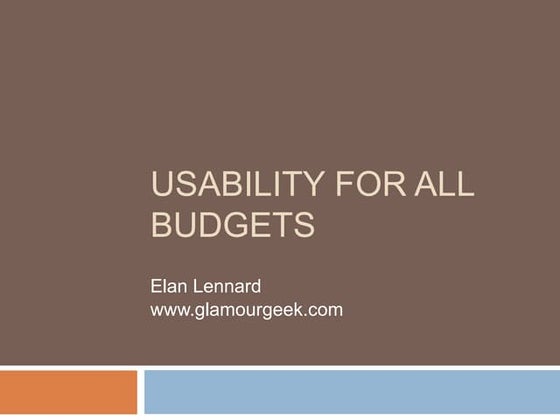 USABILITY FOR ALL BUDGETS

Elan Lennard
www.glamourgeek.com